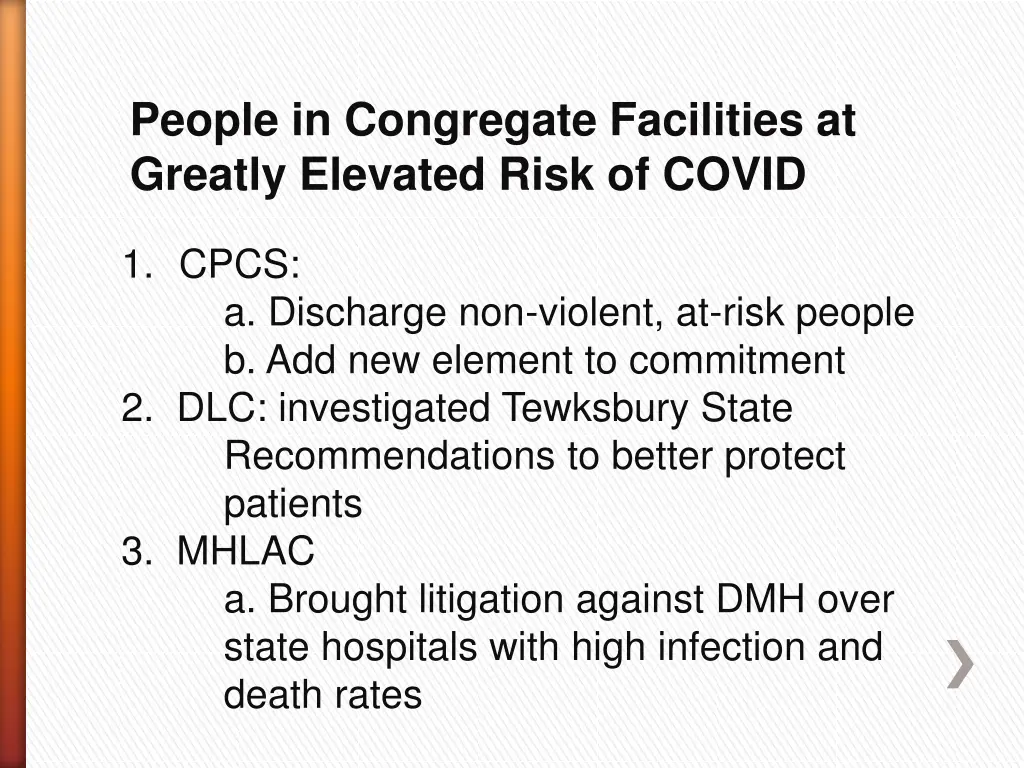 People in Congregate Facilities at Greatly Elevated Risk of COVID

1. CPCS:
a. Discharge non-violent, at-risk people
b. Add new element to commitment
2. DLC: investigated Tewksbury State
Recommendations to better protect patients
3. MHLAC
a. Brought litigation against DMH over state hospitals with high infection and death rates